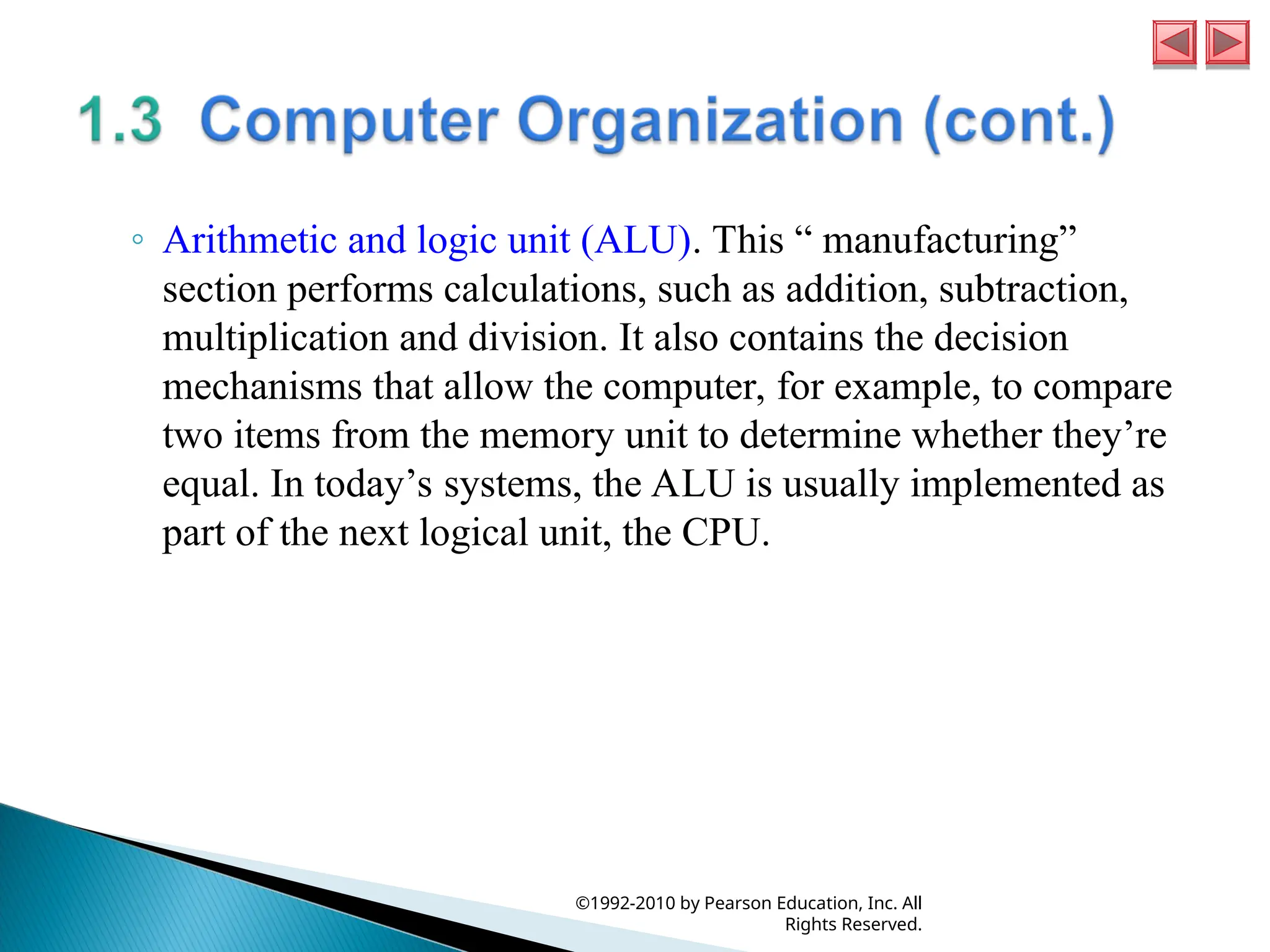 1.3 Computer Organization (cont.)

◦ Arithmetic and logic unit (ALU). This “ manufacturing” section performs calculations, such as addition, subtraction, multiplication and division. It also contains the decision mechanisms that allow the computer, for example, to compare two items from the memory unit to determine whether they’re equal. In today’s systems, the ALU is usually implemented as part of the next logical unit, the CPU.

©1992-2010 by Pearson Education, Inc. All Rights Reserved.